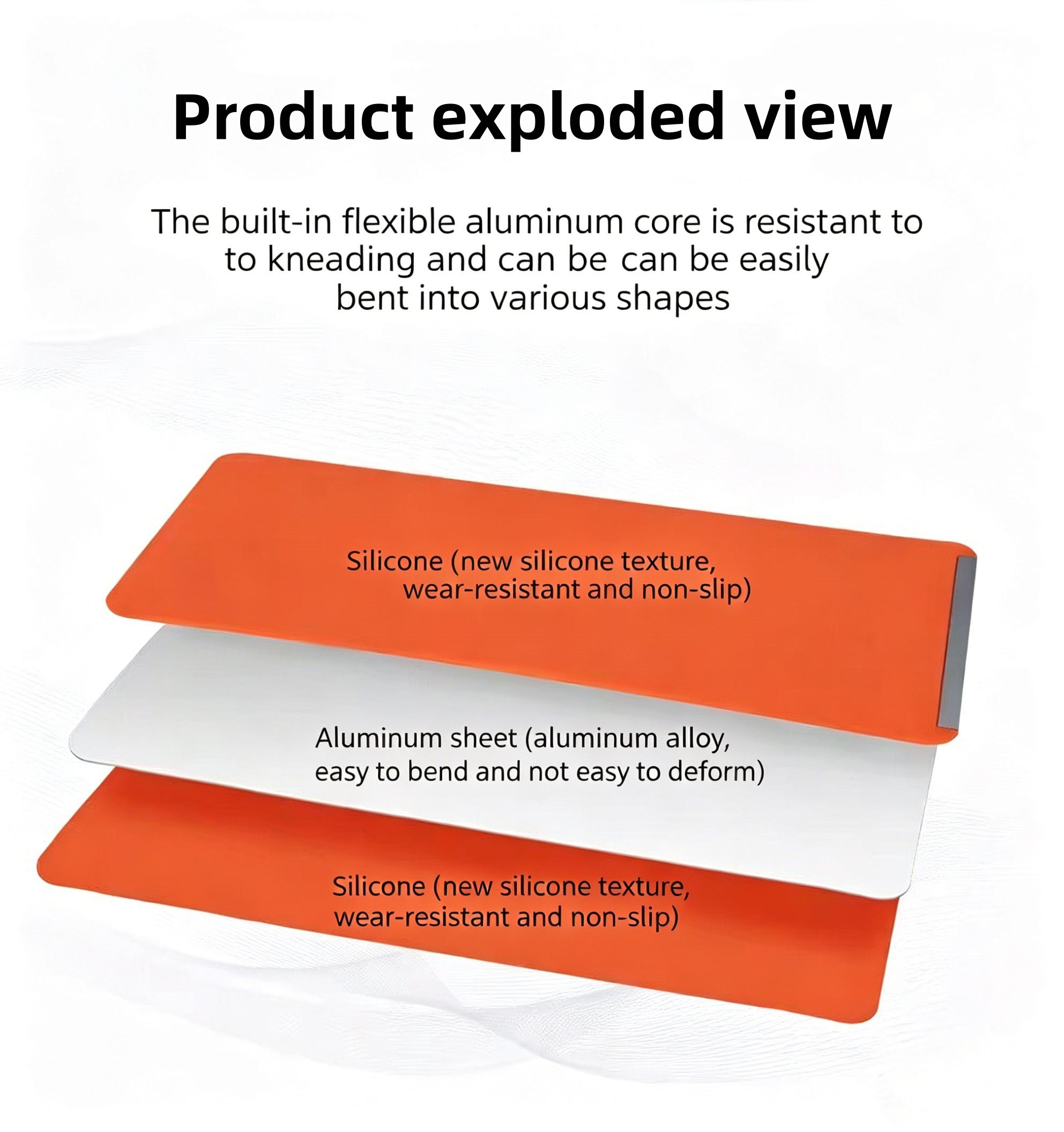 Product exploded view

The built-in flexible aluminum core is resistant to to kneading and can be can be easily bent into various shapes

Silicone (new silicone texture, wear-resistant and non-slip)

Aluminum sheet (aluminum alloy, easy to bend and not easy to deform)

Silicone (new silicone texture, wear-resistant and non-slip)